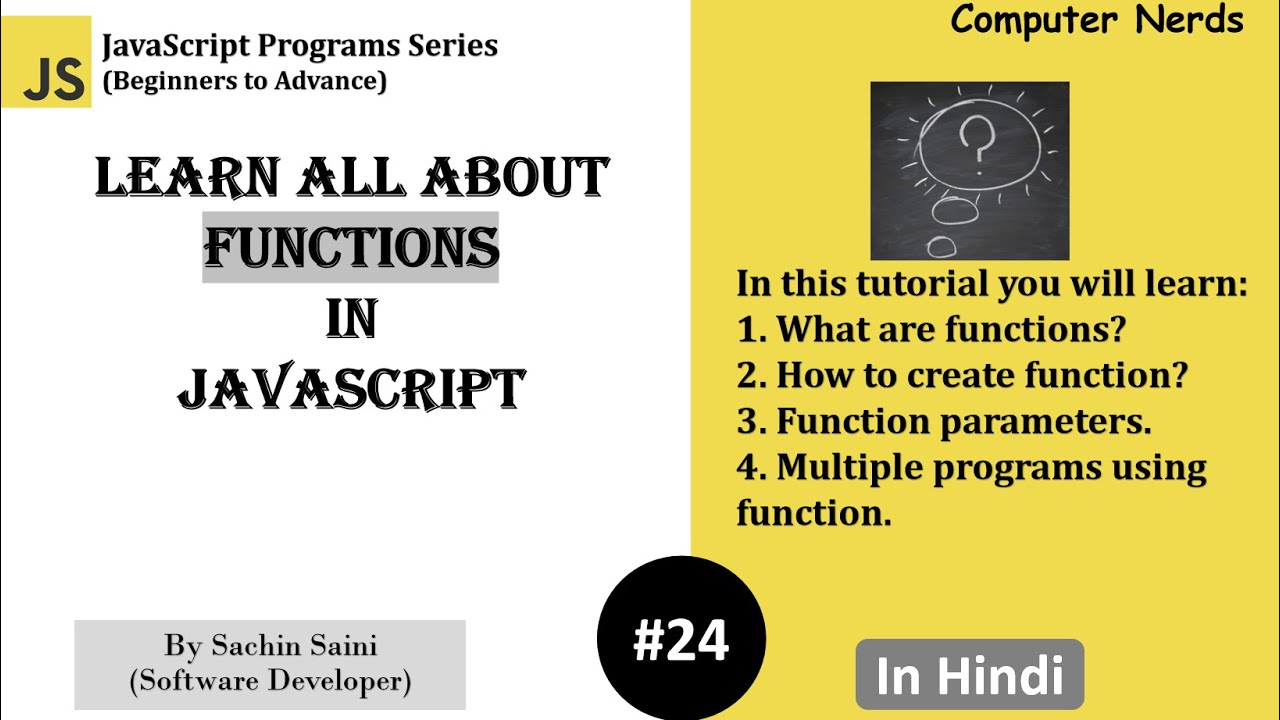 JS

JavaScript Programs Series
(Beginners to Advance)

LEARN ALL ABOUT
FUNCTIONS
IN
JAVASCRIPT

By Sachin Saini
(Software Developer)

#24

Computer Nerds

?

In this tutorial you will learn:
1. What are functions?
2. How to create function?
3. Function parameters.
4. Multiple programs using function.

In Hindi